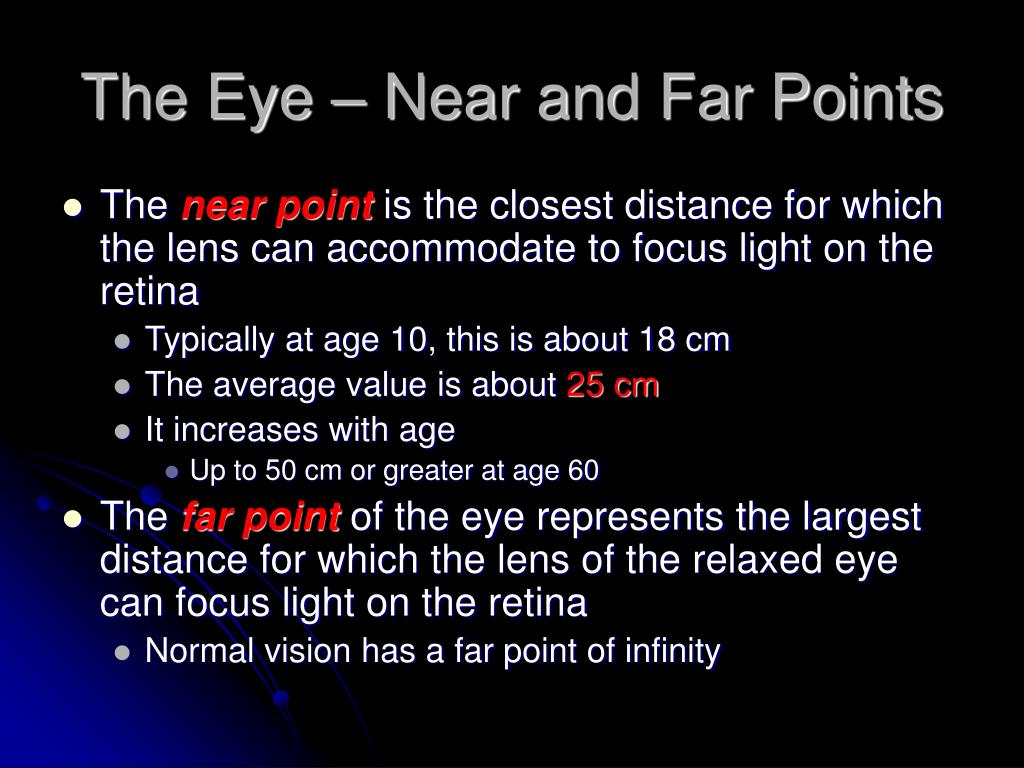 The Eye – Near and Far Points

- The near point is the closest distance for which the lens can accommodate to focus light on the retina
  - Typically at age 10, this is about 18 cm
  - The average value is about 25 cm
  - It increases with age
    - Up to 50 cm or greater at age 60
- The far point of the eye represents the largest distance for which the lens of the relaxed eye can focus light on the retina
  - Normal vision has a far point of infinity